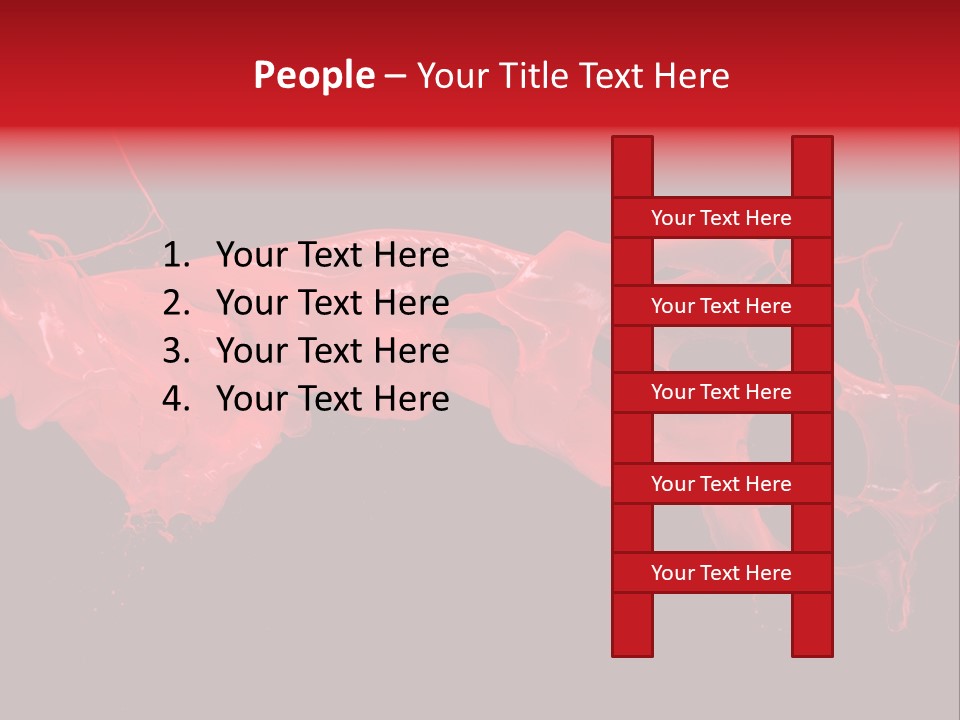 People – Your Title Text Here

1. Your Text Here
2. Your Text Here
3. Your Text Here
4. Your Text Here

Your Text Here

Your Text Here

Your Text Here

Your Text Here

Your Text Here